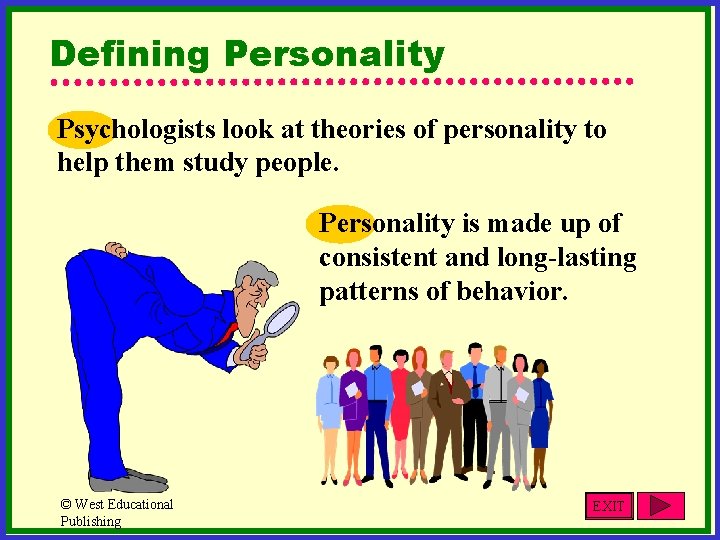 Defining Personality

Psychologists look at theories of personality to help them study people.

Personality is made up of consistent and long-lasting patterns of behavior.

© West Educational Publishing

EXIT